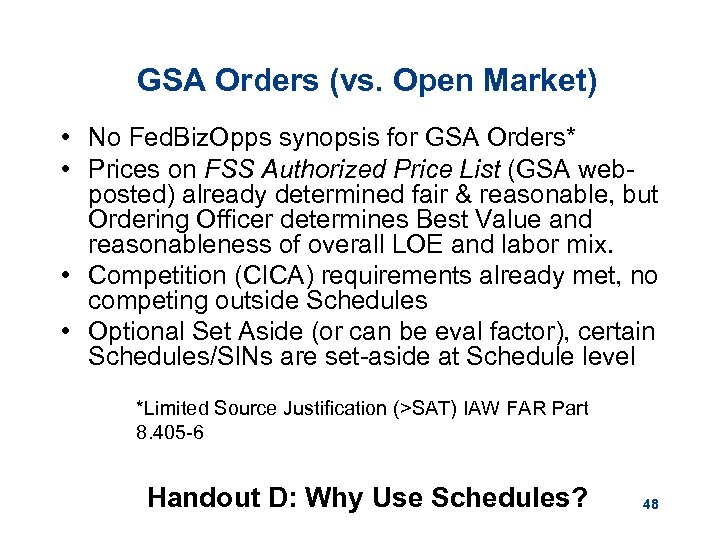 GSA Orders (vs. Open Market)

• No FedBizOpps synopsis for GSA Orders*
• Prices on FSS Authorized Price List (GSA web-posted) already determined fair & reasonable, but Ordering Officer determines Best Value and reasonableness of overall LOE and labor mix.
• Competition (CICA) requirements already met, no competing outside Schedules
• Optional Set Aside (or can be eval factor), certain Schedules/SINs are set-aside at Schedule level

*Limited Source Justification (>SAT) IAW FAR Part 8.405-6

Handout D: Why Use Schedules?

48